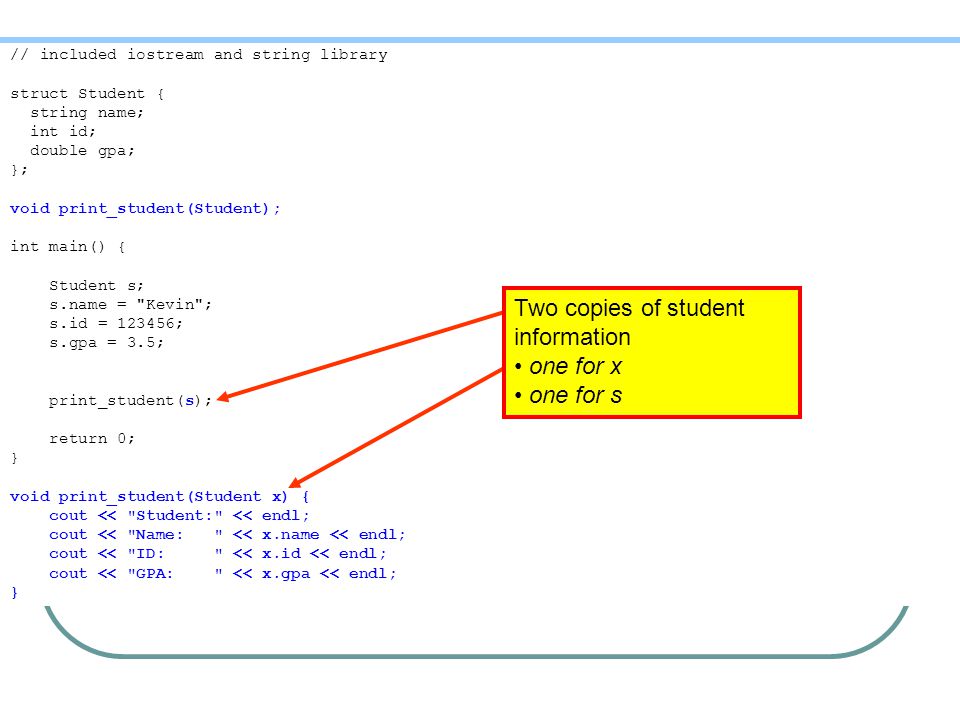 // included iostream and string library

struct Student {
  string name;
  int id;
  double gpa;
};

void print_student(Student);

int main() {

    Student s;
    s.name = "Kevin";
    s.id = 123456;
    s.gpa = 3.5;

    print_student(s);

    return 0;
}

void print_student(Student x) {
    cout << "Student:" << endl;
    cout << "Name:    " << x.name << endl;
    cout << "ID:      " << x.id << endl;
    cout << "GPA:     " << x.gpa << endl;
}

Two copies of student information
• one for x
• one for s